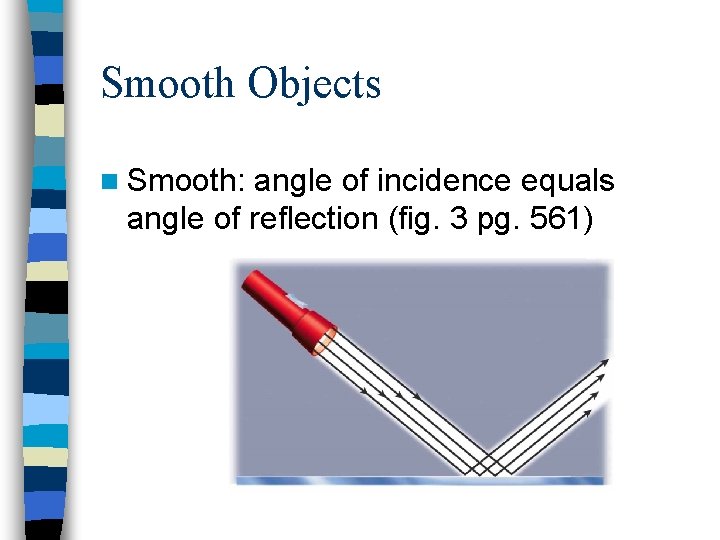 Smooth Objects

Smooth: angle of incidence equals angle of reflection (fig. 3 pg. 561)